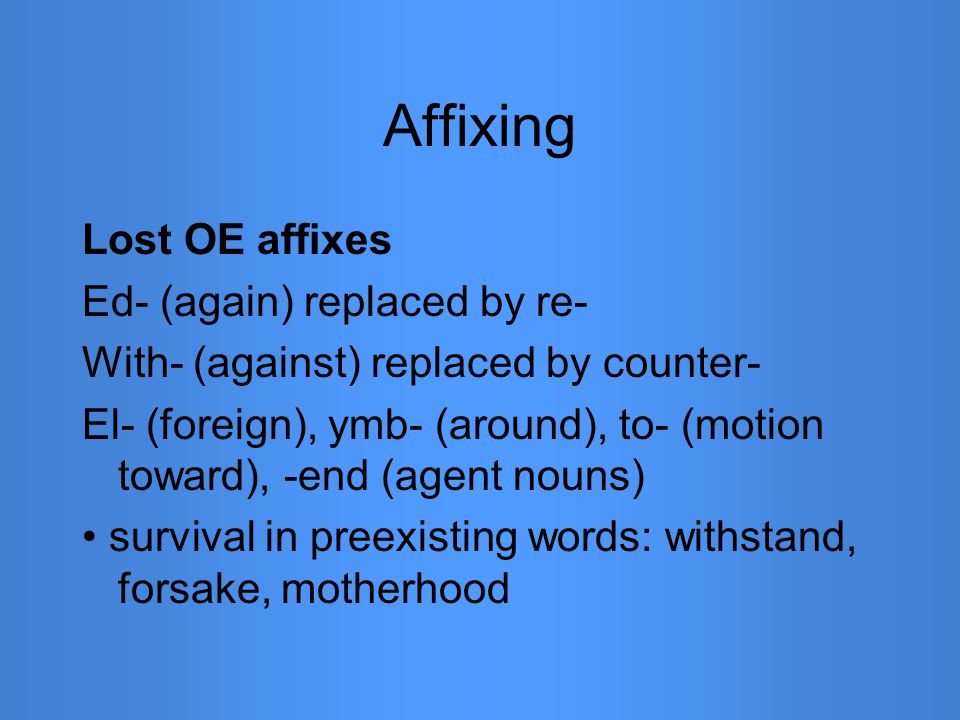 Affixing

Lost OE affixes

Ed- (again) replaced by re-

With- (against) replaced by counter-

El- (foreign), ymb- (around), to- (motion toward), -end (agent nouns)

• survival in preexisting words: withstand, forsake, motherhood